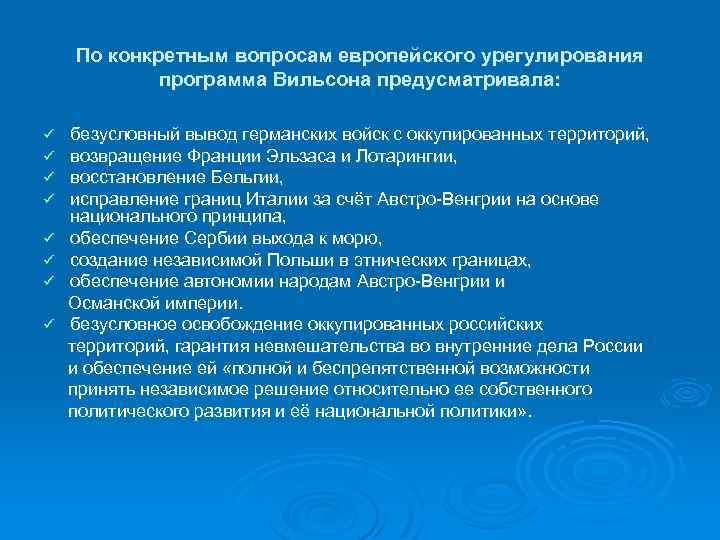 По конкретным вопросам европейского урегулирования программа Вильсона предусматривала:

✓ безусловный вывод германских войск с оккупированных территорий,
✓ возвращение Франции Эльзаса и Лотарингии,
✓ восстановление Бельгии,
✓ исправление границ Италии за счёт Австро-Венгрии на основе национального принципа,
✓ обеспечение Сербии выхода к морю,
✓ создание независимой Польши в этнических границах,
✓ обеспечение автономии народам Австро-Венгрии и Османской империи.
✓ безусловное освобождение оккупированных российских территорий, гарантия невмешательства во внутренние дела России и обеспечение ей «полной и беспрепятственной возможности принять независимое решение относительно ее собственного политического развития и её национальной политики».